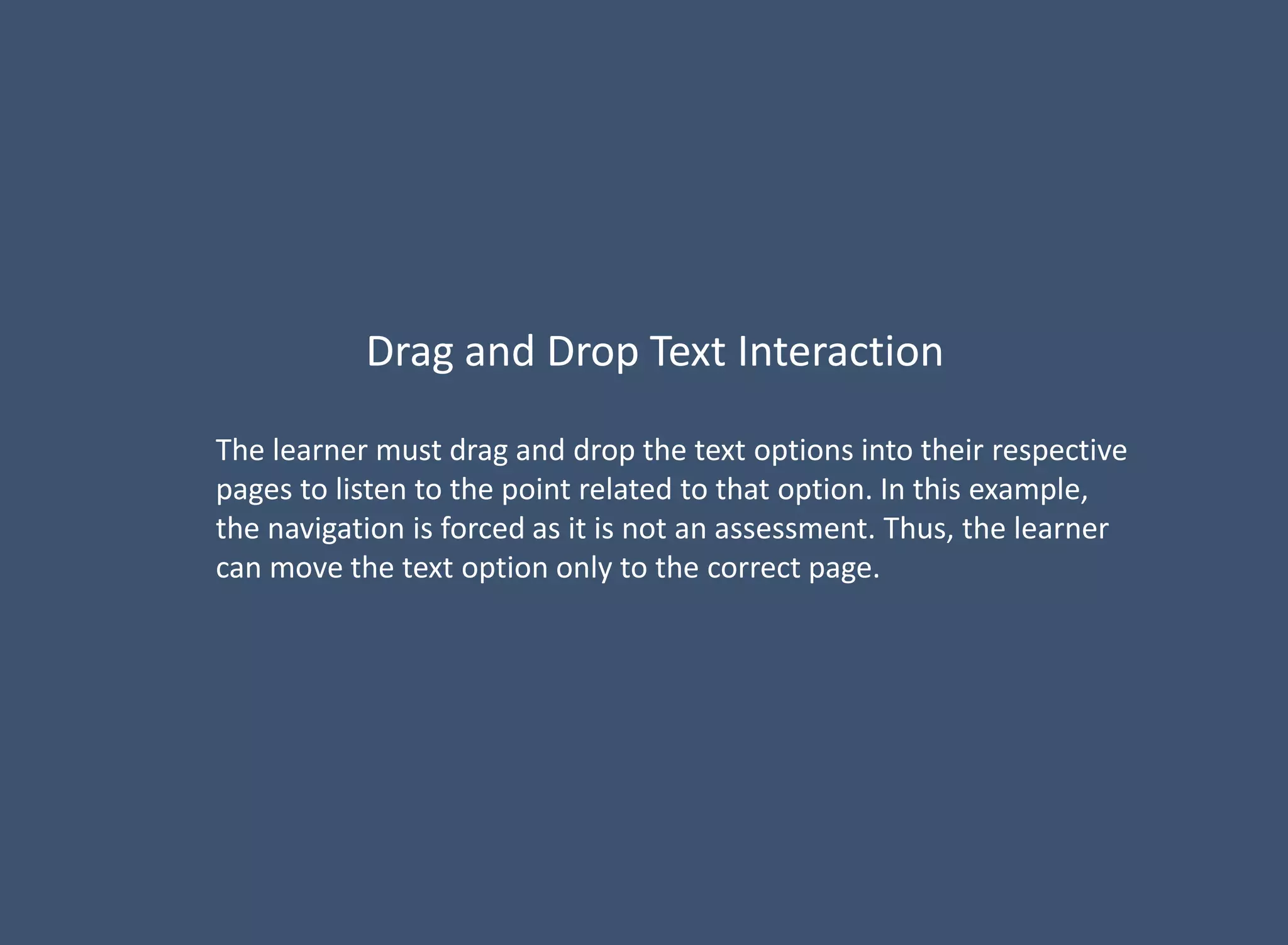 Drag and Drop Text Interaction

The learner must drag and drop the text options into their respective pages to listen to the point related to that option. In this example, the navigation is forced as it is not an assessment. Thus, the learner can move the text option only to the correct page.